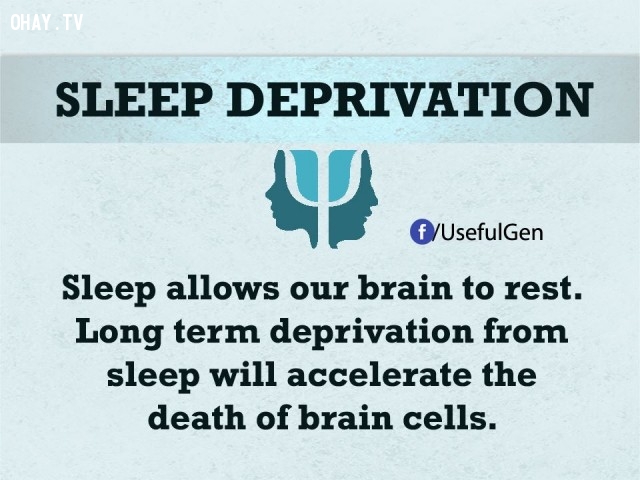 OHAY.TV

SLEEP DEPRIVATION

f/UsefulGen

Sleep allows our brain to rest. Long term deprivation from sleep will accelerate the death of brain cells.